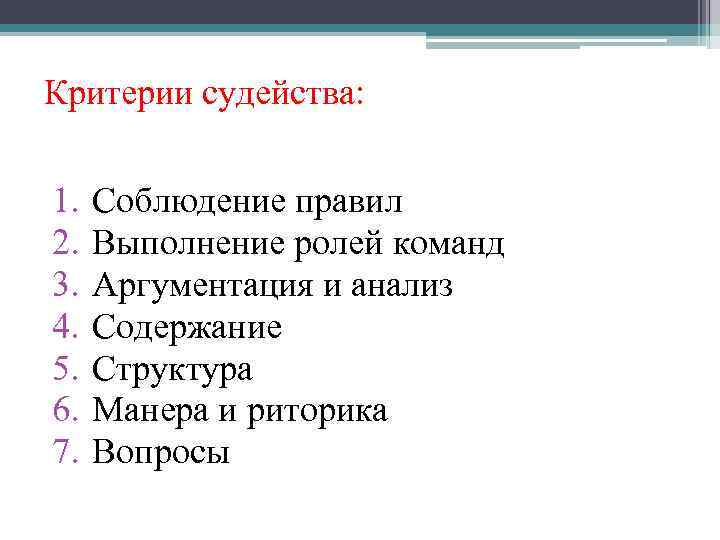 Критерии судейства:

1. Соблюдение правил
2. Выполнение ролей команд
3. Аргументация и анализ
4. Содержание
5. Структура
6. Манера и риторика
7. Вопросы